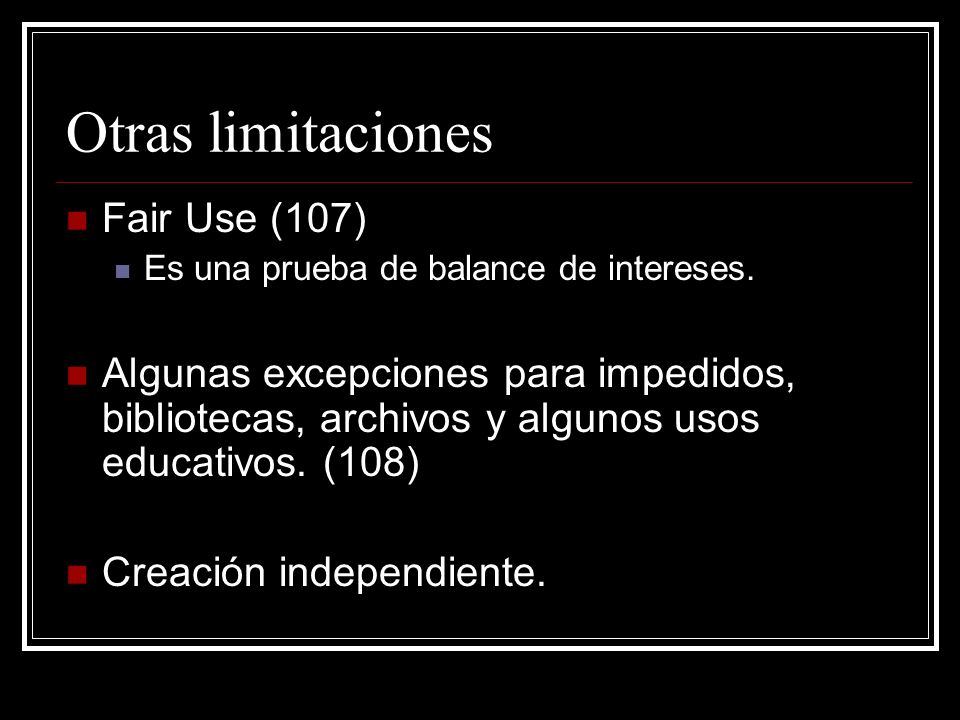 Otras limitaciones

Fair Use (107)

Es una prueba de balance de intereses.

Algunas excepciones para impedidos, bibliotecas, archivos y algunos usos educativos. (108)

Creación independiente.